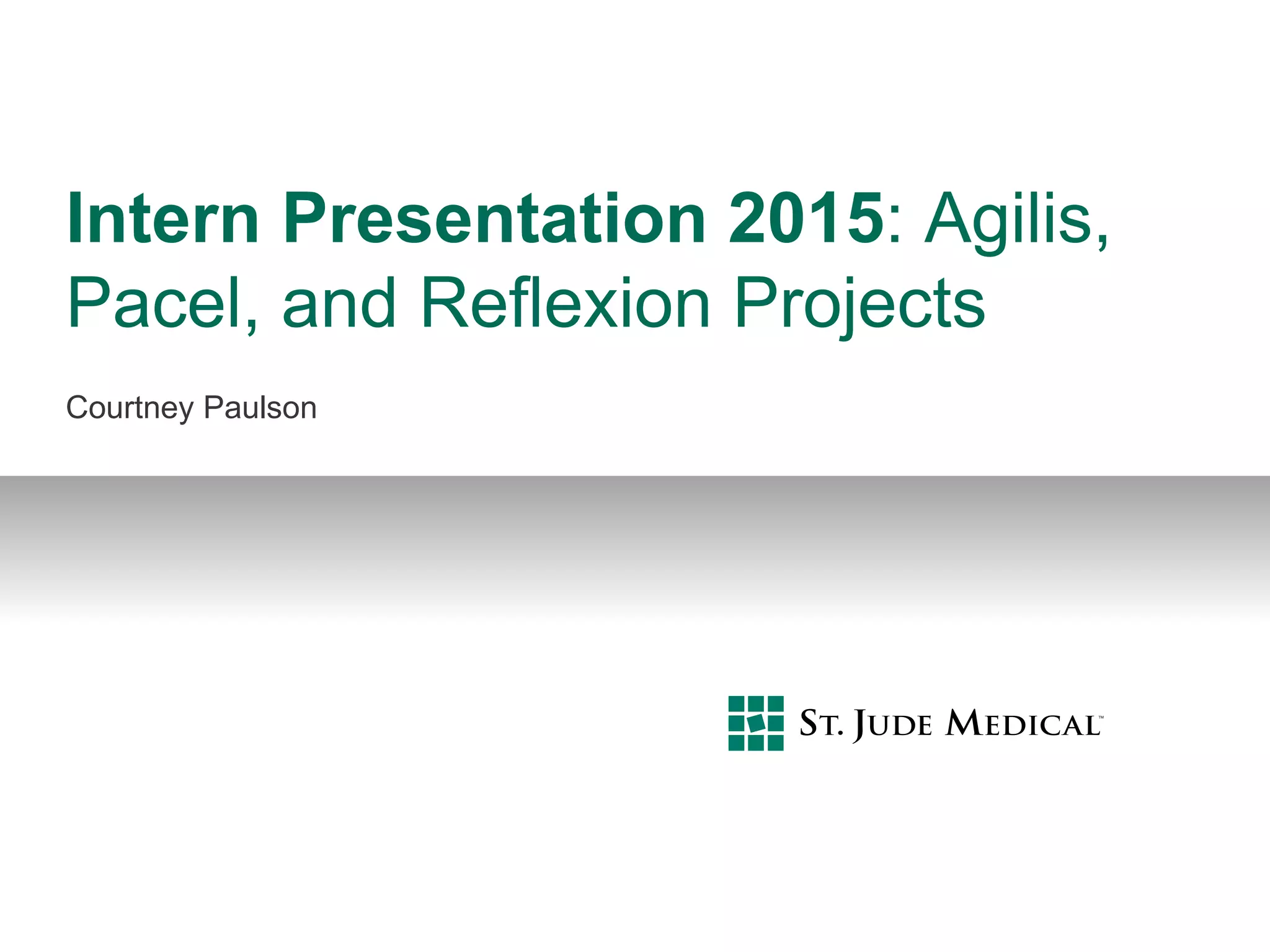 Intern Presentation 2015: Agilis, Pacel, and Reflexion Projects

Courtney Paulson

ST. JUDE MEDICAL™